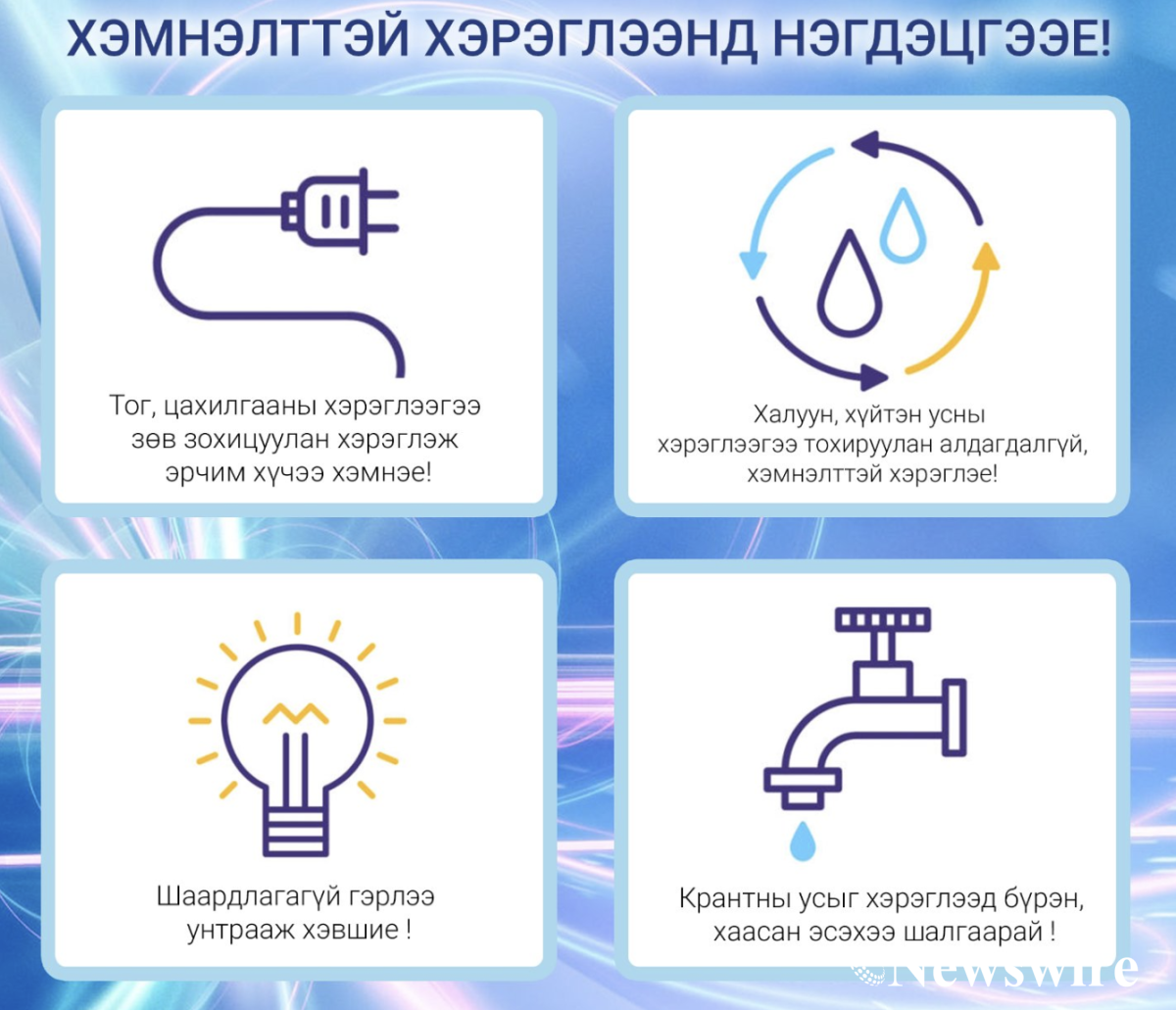 ХЭМНЭЛТТЭЙ ХЭРЭГЛЭЭНД НЭГДЭЦГЭЭЕ!

Тог, цахилгааны хэрэглээгээ зөв зохицуулан хэрэглэж эрчим хүчээ хэмнэе!

Халуун, хүйтэн усны хэрэглээгээ тохируулан алдагдалгүй, хэмнэлттэй хэрэглэе!

Шаардлагагүй гэрлээ унтрааж хэвшие !

Крантны усыг хэрэглээд бүрэн, хаасан эсэхээ шалгаарай !

Newswire